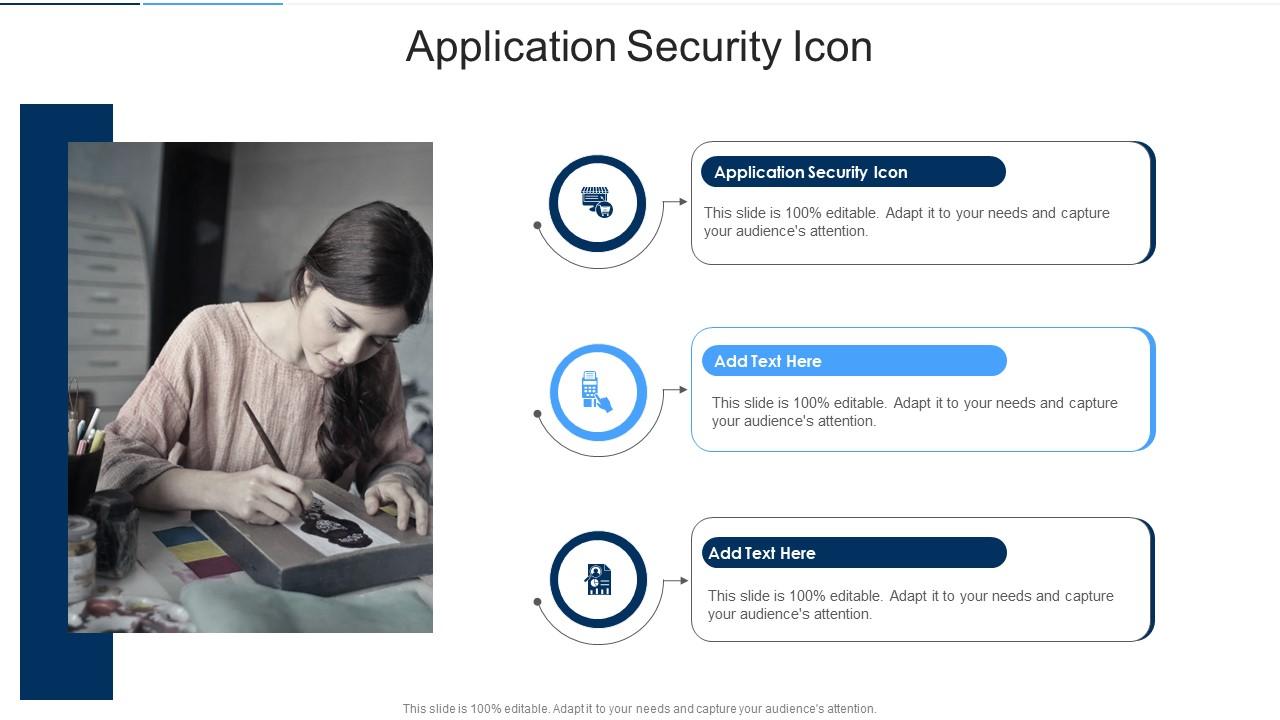 Application Security Icon

Application Security Icon

This slide is 100% editable. Adapt it to your needs and capture your audience's attention.

Add Text Here

This slide is 100% editable. Adapt it to your needs and capture your audience's attention.

Add Text Here

This slide is 100% editable. Adapt it to your needs and capture your audience's attention.

This slide is 100% editable. Adapt it to your needs and capture your audience's attention.